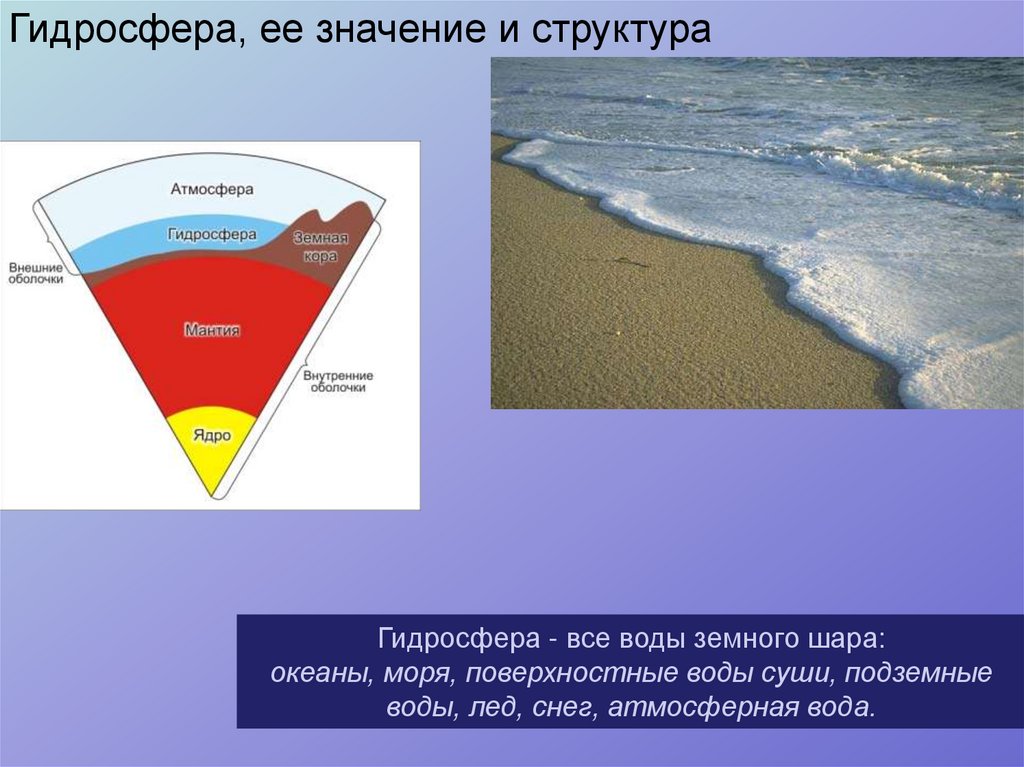 Гидросфера, ее значение и структура

Атмосфера
Гидросфера
Земная кора
Внешние оболочки
Мантия
Внутренние оболочки
Ядро

Гидросфера - все воды земного шара:
океаны, моря, поверхностные воды суши, подземные воды, лед, снег, атмосферная вода.